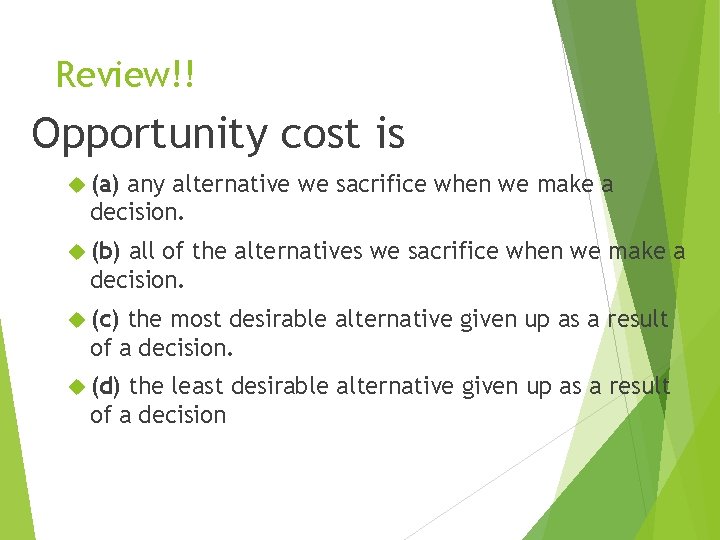 Review!!

Opportunity cost is

(a) any alternative we sacrifice when we make a decision.

(b) all of the alternatives we sacrifice when we make a decision.

(c) the most desirable alternative given up as a result of a decision.

(d) the least desirable alternative given up as a result of a decision